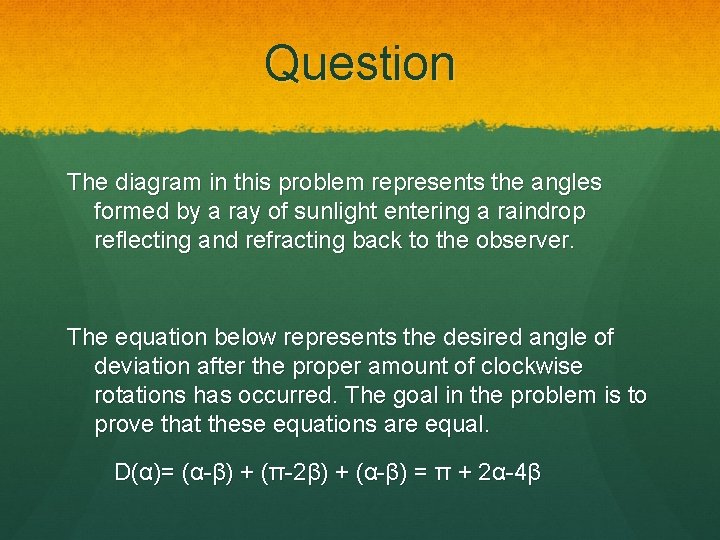 Question

The diagram in this problem represents the angles formed by a ray of sunlight entering a raindrop reflecting and refracting back to the observer.

The equation below represents the desired angle of deviation after the proper amount of clockwise rotations has occurred. The goal in the problem is to prove that these equations are equal.

$D(\alpha)= (\alpha-\beta) + (\pi-2\beta) + (\alpha-\beta) = \pi + 2\alpha-4\beta$